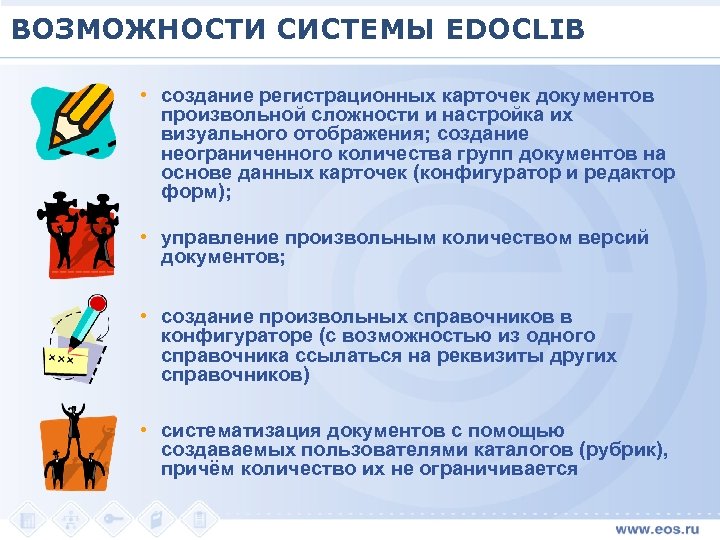 ВОЗМОЖНОСТИ СИСТЕМЫ EDOCLIB

• создание регистрационных карточек документов произвольной сложности и настройка их визуального отображения; создание неограниченного количества групп документов на основе данных карточек (конфигуратор и редактор форм);

• управление произвольным количеством версий документов;

• создание произвольных справочников в конфигураторе (с возможностью из одного справочника ссылаться на реквизиты других справочников)

• систематизация документов с помощью создаваемых пользователями каталогов (рубрик), причём количество их не ограничивается

www.eos.ru